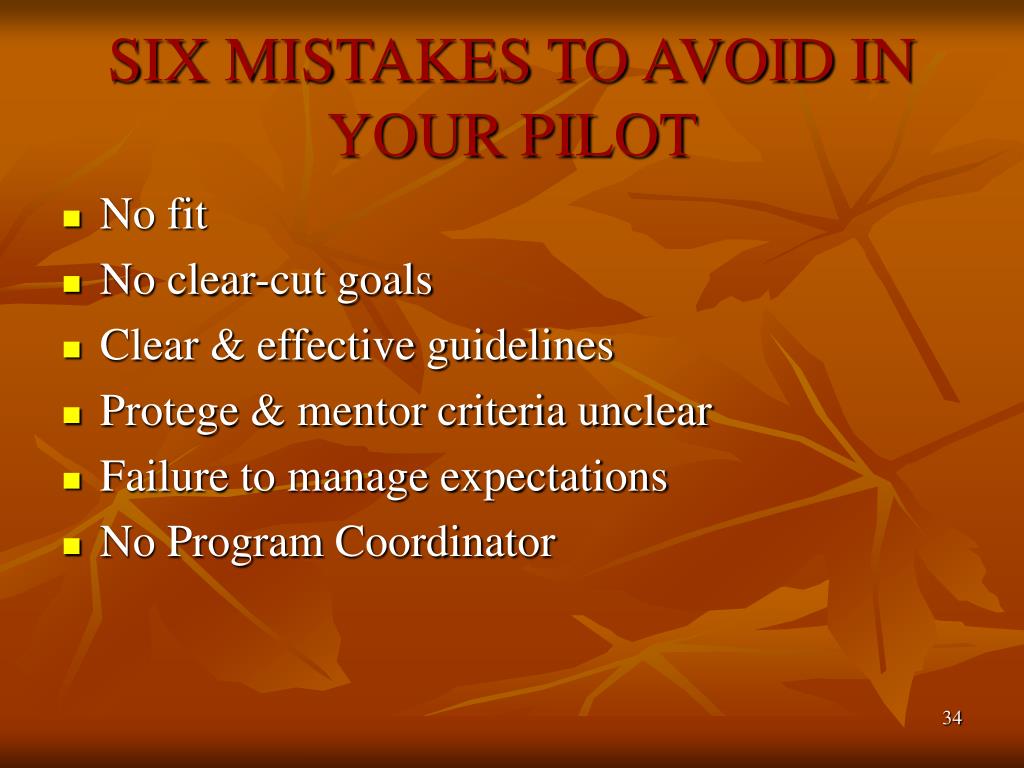 SIX MISTAKES TO AVOID IN YOUR PILOT

- No fit
- No clear-cut goals
- Clear & effective guidelines
- Protege & mentor criteria unclear
- Failure to manage expectations
- No Program Coordinator

34